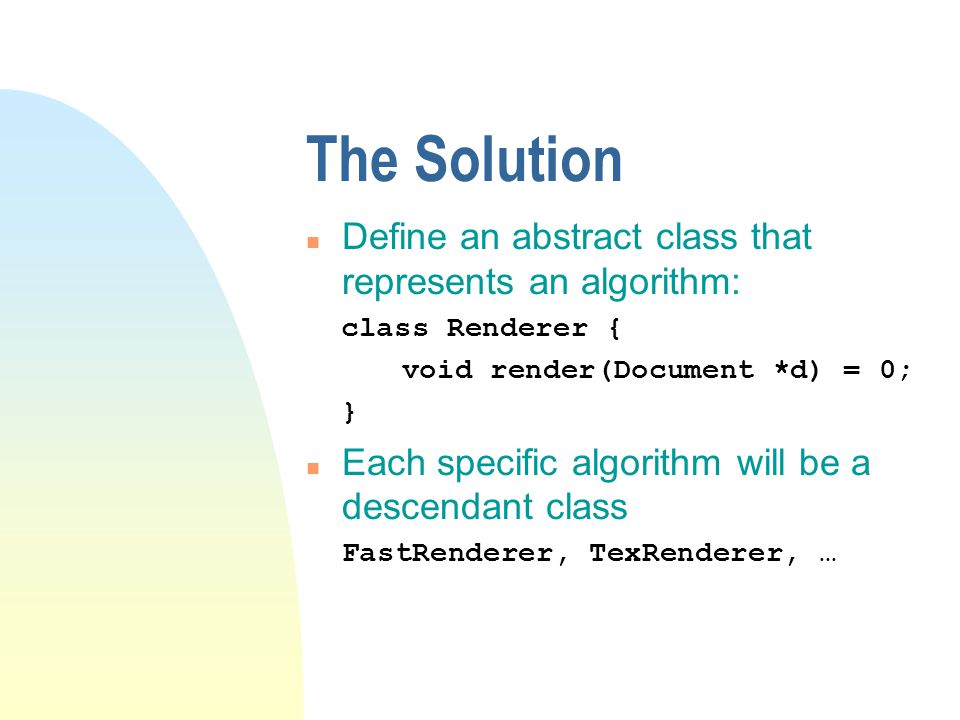 The Solution

Define an abstract class that represents an algorithm:

class Renderer {
    void render(Document *d) = 0;
}

Each specific algorithm will be a descendant class

FastRenderer, TexRenderer, …